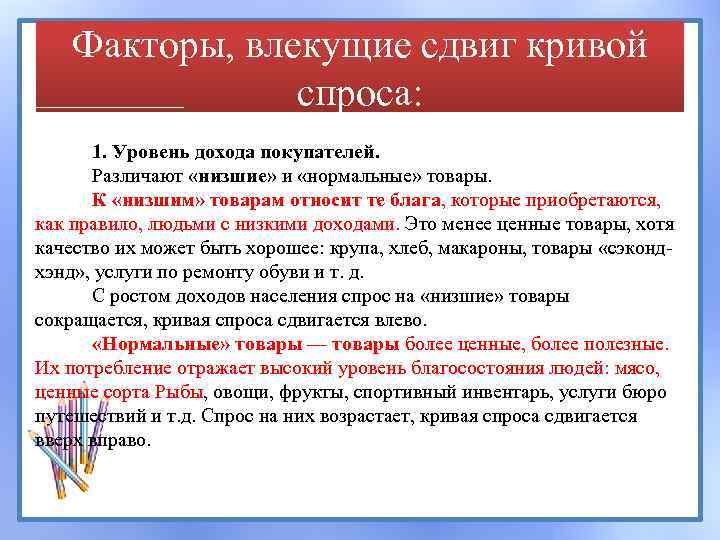 Факторы, влекущие сдвиг кривой спроса:

1. Уровень дохода покупателей.

Различают «низшие» и «нормальные» товары.

К «низшим» товарам относит те блага, которые приобретаются, как правило, людьми с низкими доходами. Это менее ценные товары, хотя качество их может быть хорошее: крупа, хлеб, макароны, товары «сэконд-хэнд», услуги по ремонту обуви и т. д.

С ростом доходов населения спрос на «низшие» товары сокращается, кривая спроса сдвигается влево.

«Нормальные» товары — товары более ценные, более полезные. Их потребление отражает высокий уровень благосостояния людей: мясо, ценные сорта Рыбы, овощи, фрукты, спортивный инвентарь, услуги бюро путешествий и т.д. Спрос на них возрастает, кривая спроса сдвигается вверх вправо.